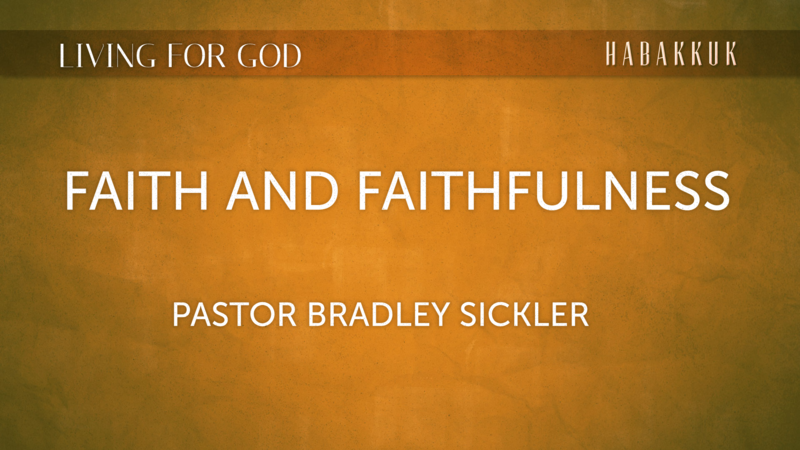 LIVING FOR GOD

HABAKKUK

FAITH AND FAITHFULNESS

PASTOR BRADLEY SICKLER